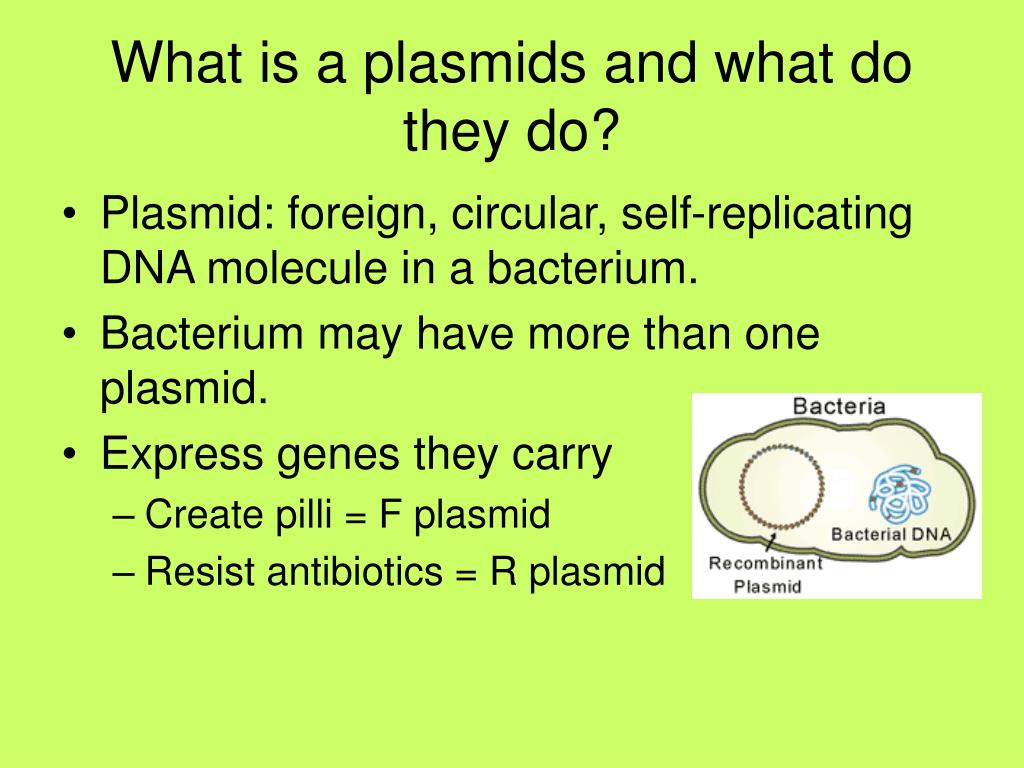 What is a plasmids and what do they do?

• Plasmid: foreign, circular, self-replicating DNA molecule in a bacterium.
• Bacterium may have more than one plasmid.
• Express genes they carry
– Create pilli = F plasmid
– Resist antibiotics = R plasmid

Bacteria
Bacterial DNA
Recombinant Plasmid